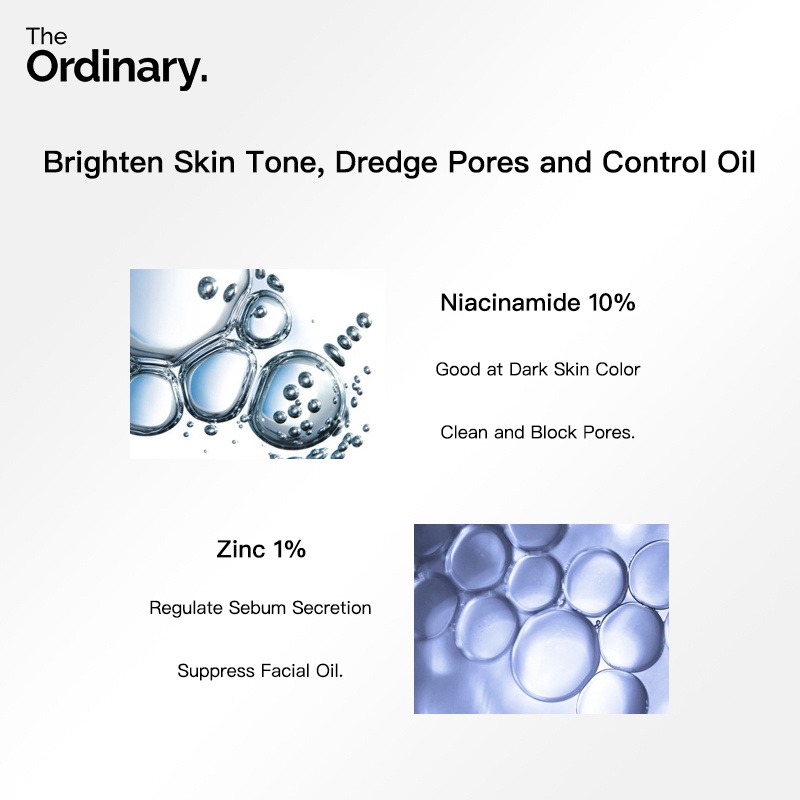 The Ordinary.

Brighten Skin Tone, Dredge Pores and Control Oil

Niacinamide 10%

Good at Dark Skin Color

Clean and Block Pores.

Zinc 1%

Regulate Sebum Secretion

Suppress Facial Oil.